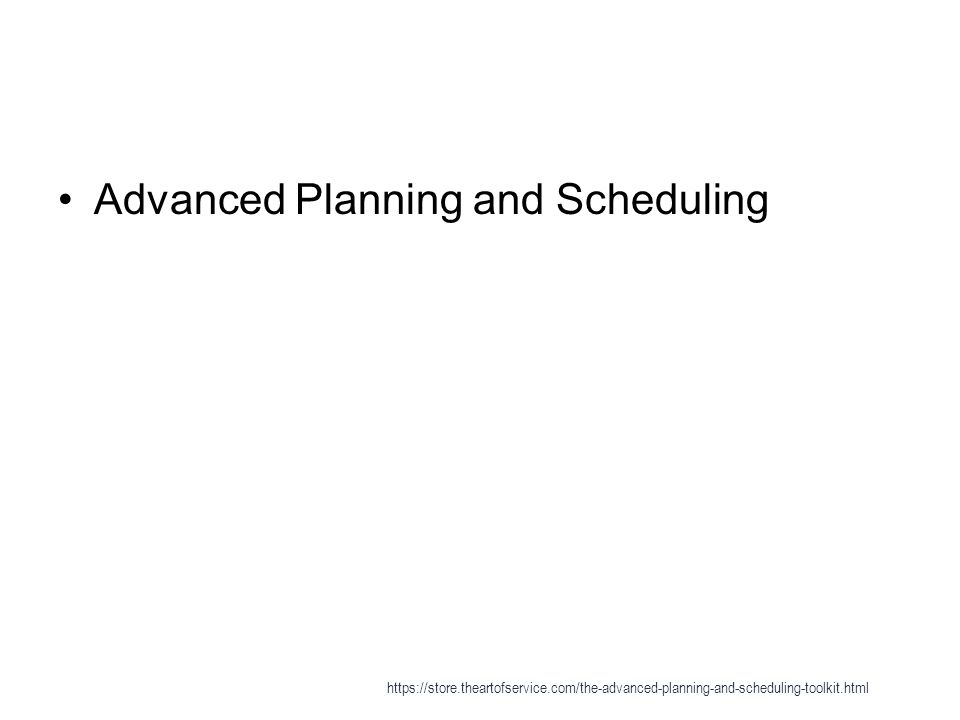 • Advanced Planning and Scheduling

https://store.theartofservice.com/the-advanced-planning-and-scheduling-toolkit.html